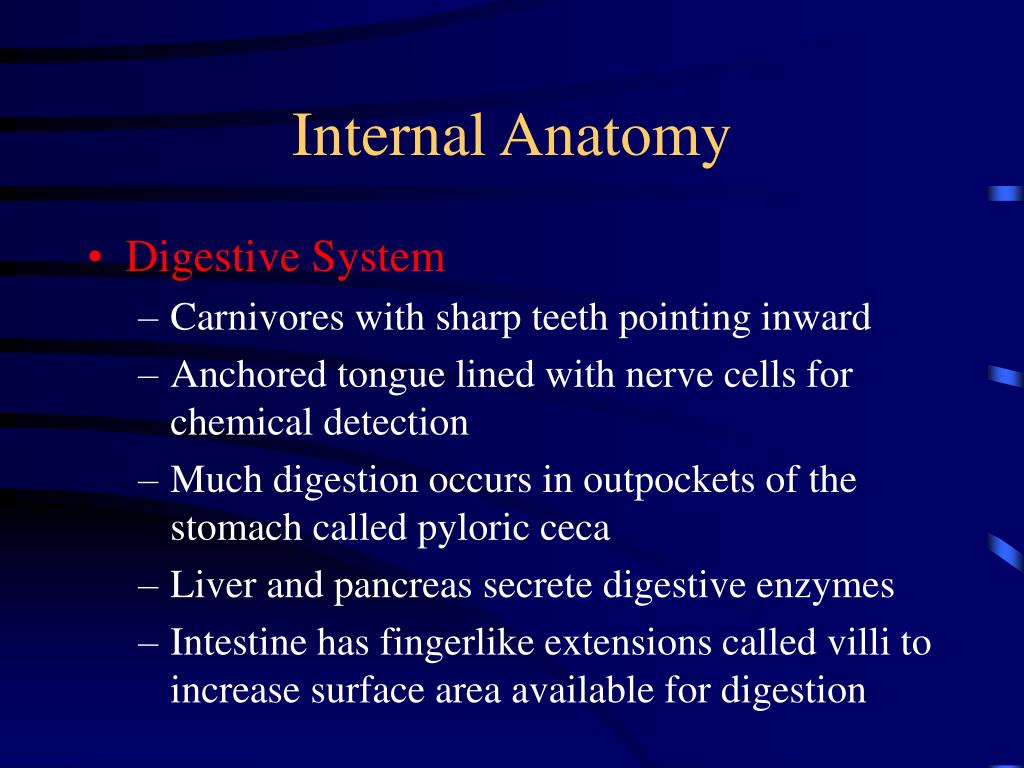 Internal Anatomy

• Digestive System
– Carnivores with sharp teeth pointing inward
– Anchored tongue lined with nerve cells for chemical detection
– Much digestion occurs in outpockets of the stomach called pyloric ceca
– Liver and pancreas secrete digestive enzymes
– Intestine has fingerlike extensions called villi to increase surface area available for digestion